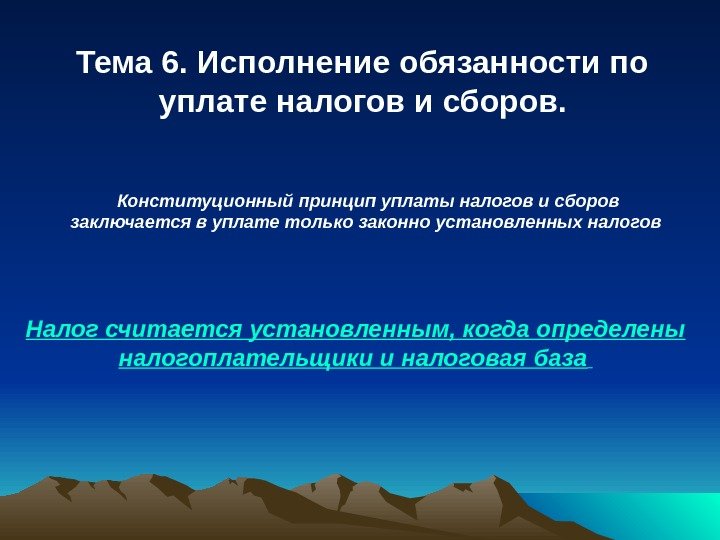 Тема 6. Исполнение обязанности по уплате налогов и сборов.

Конституционный принцип уплаты налогов и сборов заключается в уплате только законно установленных налогов

Налог считается установленным, когда определены налогоплательщики и налоговая база